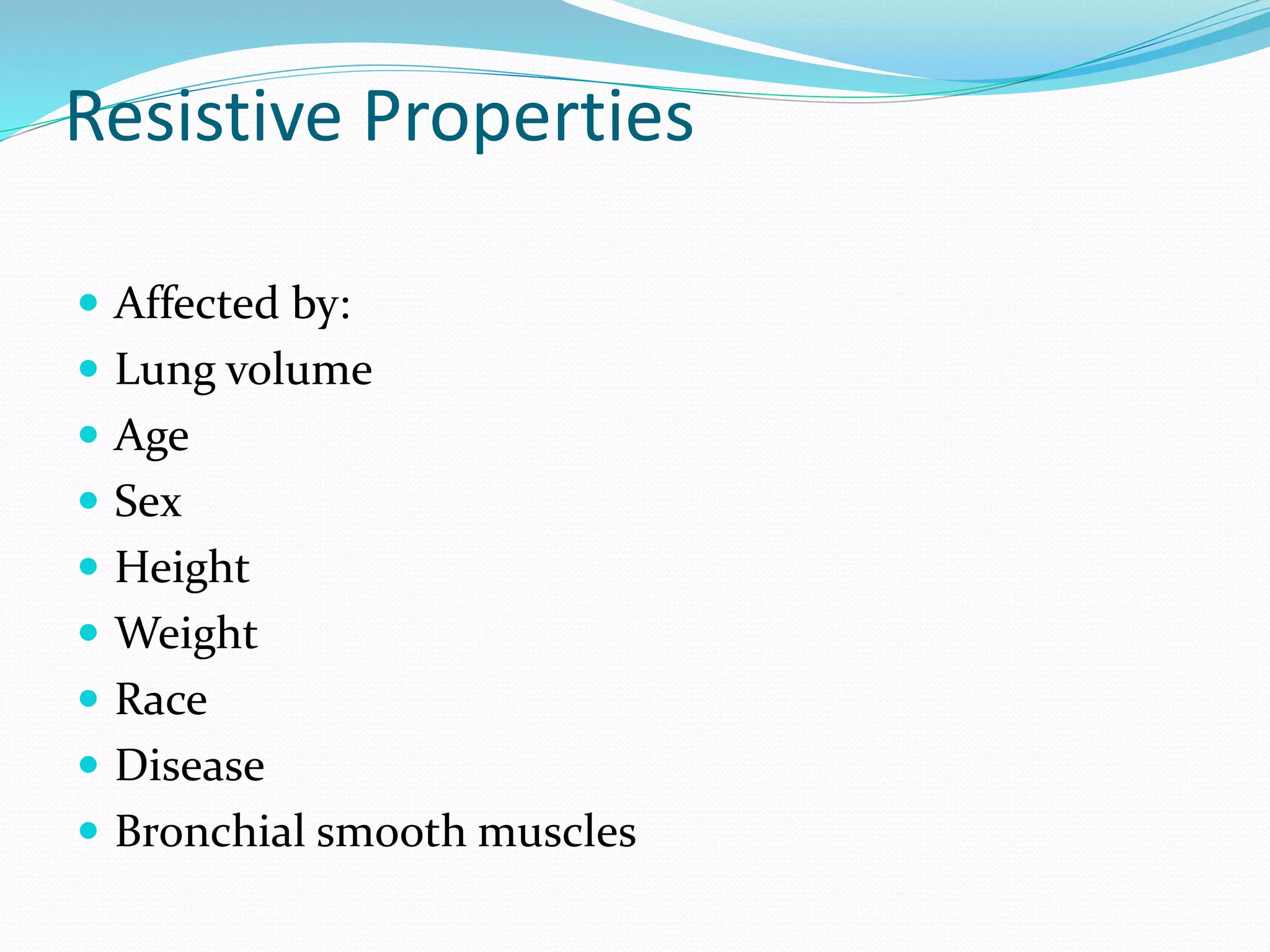 Resistive Properties

- Affected by:
- Lung volume
- Age
- Sex
- Height
- Weight
- Race
- Disease
- Bronchial smooth muscles